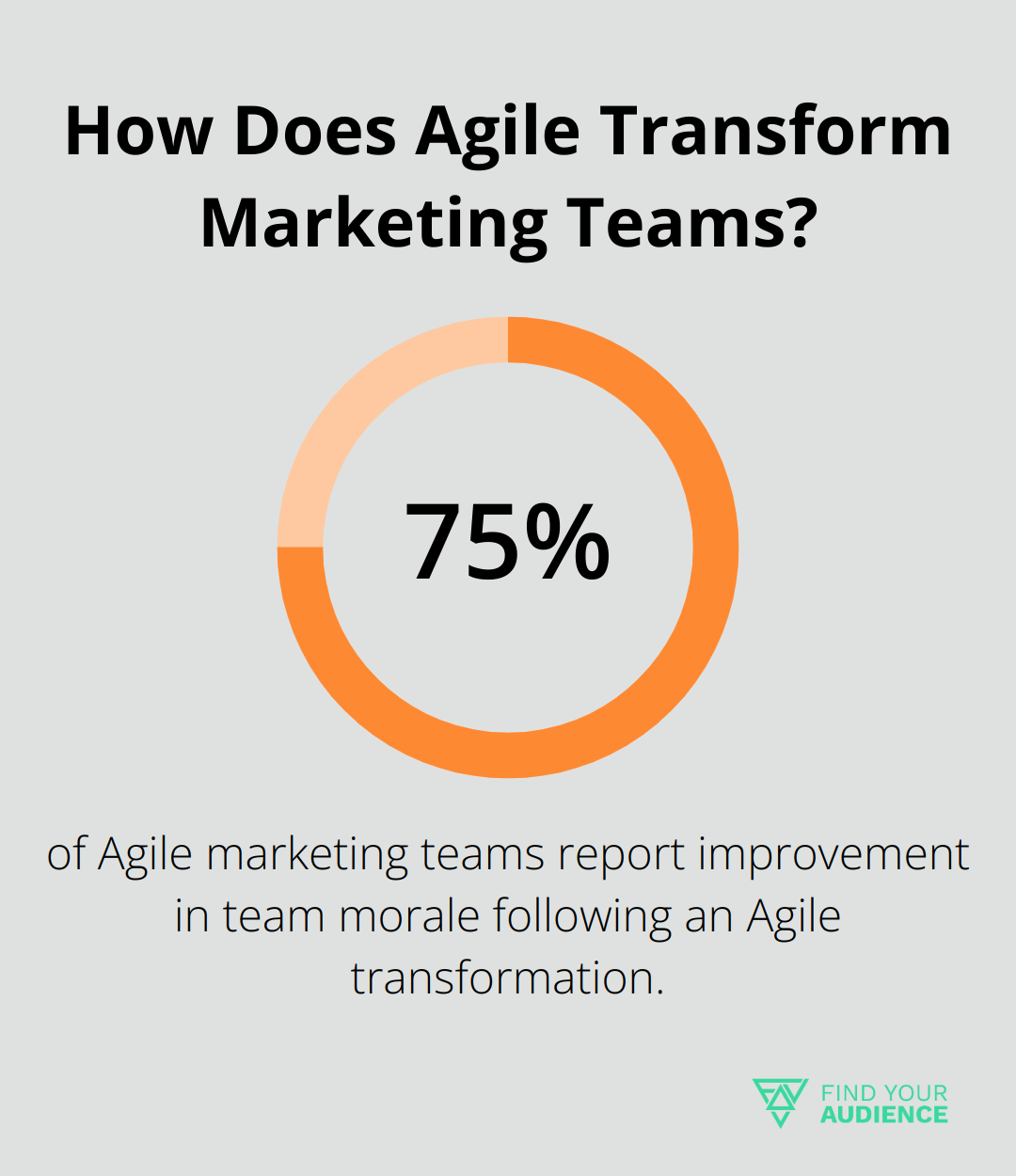 How Does Agile Transform Marketing Teams?

75%

of Agile marketing teams report improvement in team morale following an Agile transformation.

FIND YOUR AUDIENCE